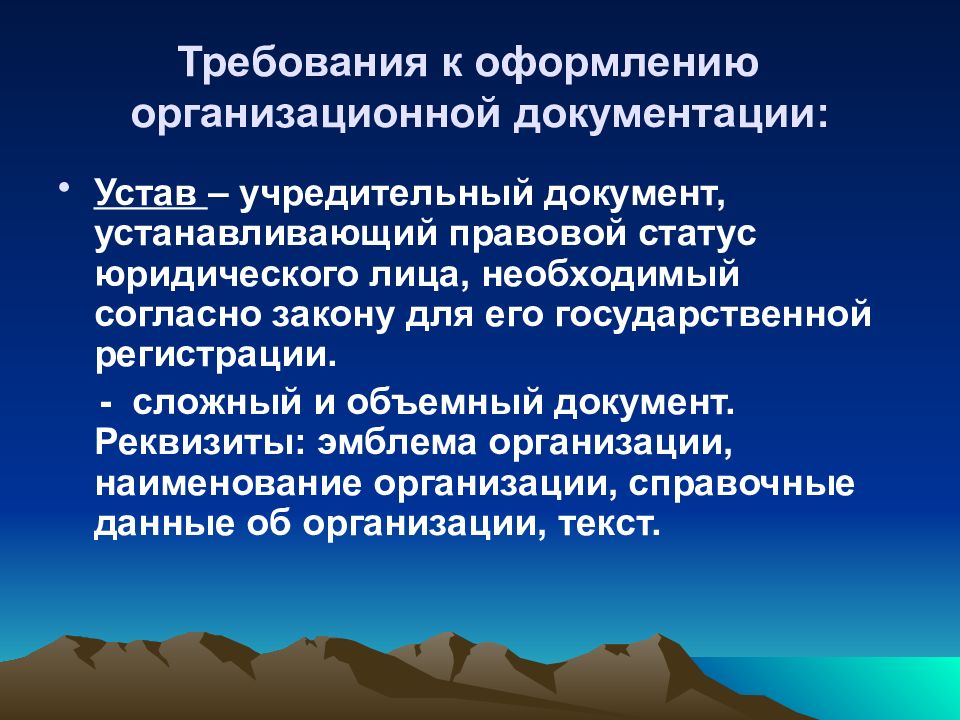 Требования к оформлению организационной документации:

• Устав – учредительный документ, устанавливающий правовой статус юридического лица, необходимый согласно закону для его государственной регистрации.

- сложный и объемный документ. Реквизиты: эмблема организации, наименование организации, справочные данные об организации, текст.